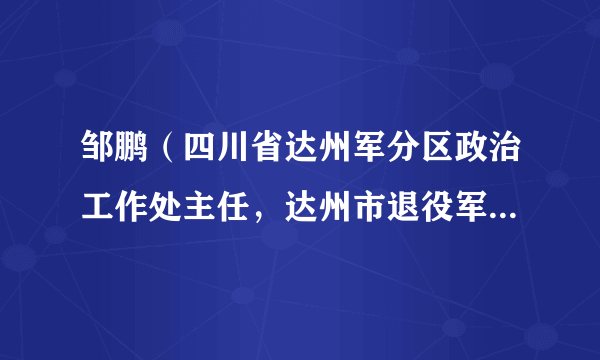 邹鹏（四川省达州军分区政治工作处主任，达州市退役军...